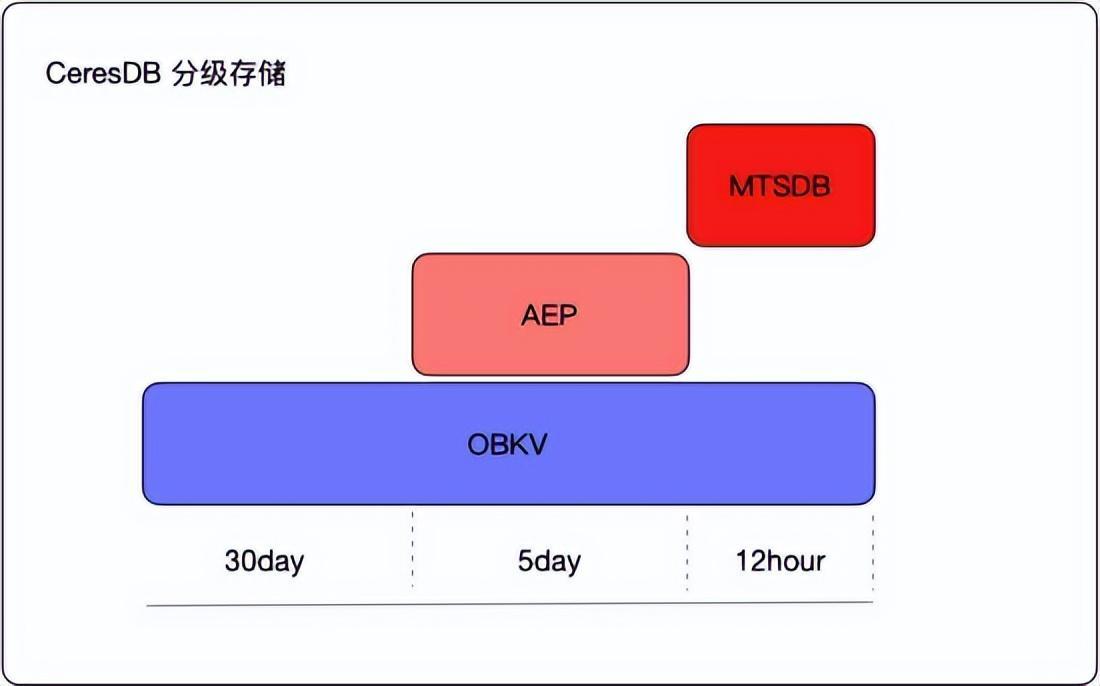 CeresDB 分级存储

MTSDB

AEP

OBKV

30day

5day

12hour